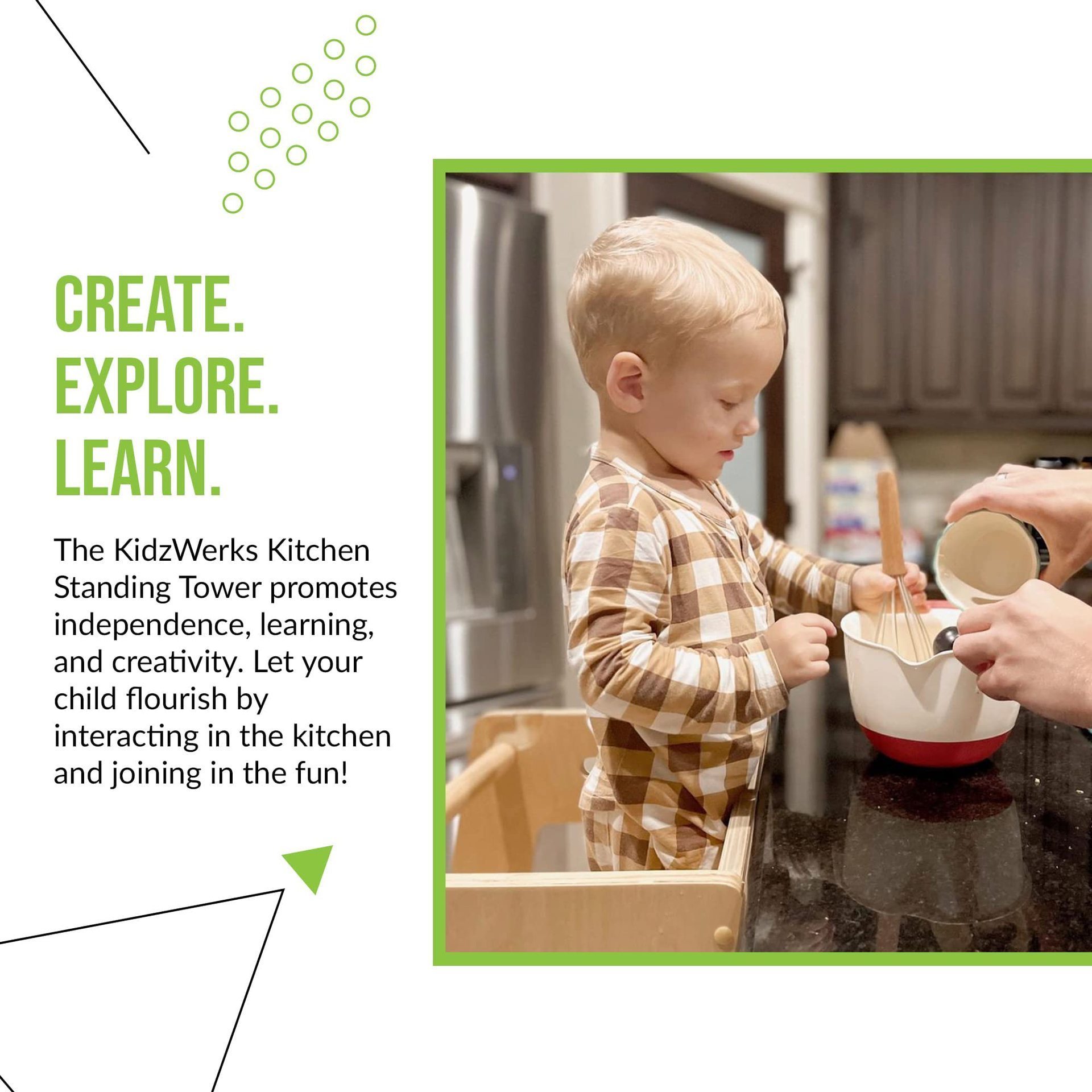 CREATE.
EXPLORE.
LEARN.

The KidzWerks Kitchen Standing Tower promotes independence, learning, and creativity. Let your child flourish by interacting in the kitchen and joining in the fun!